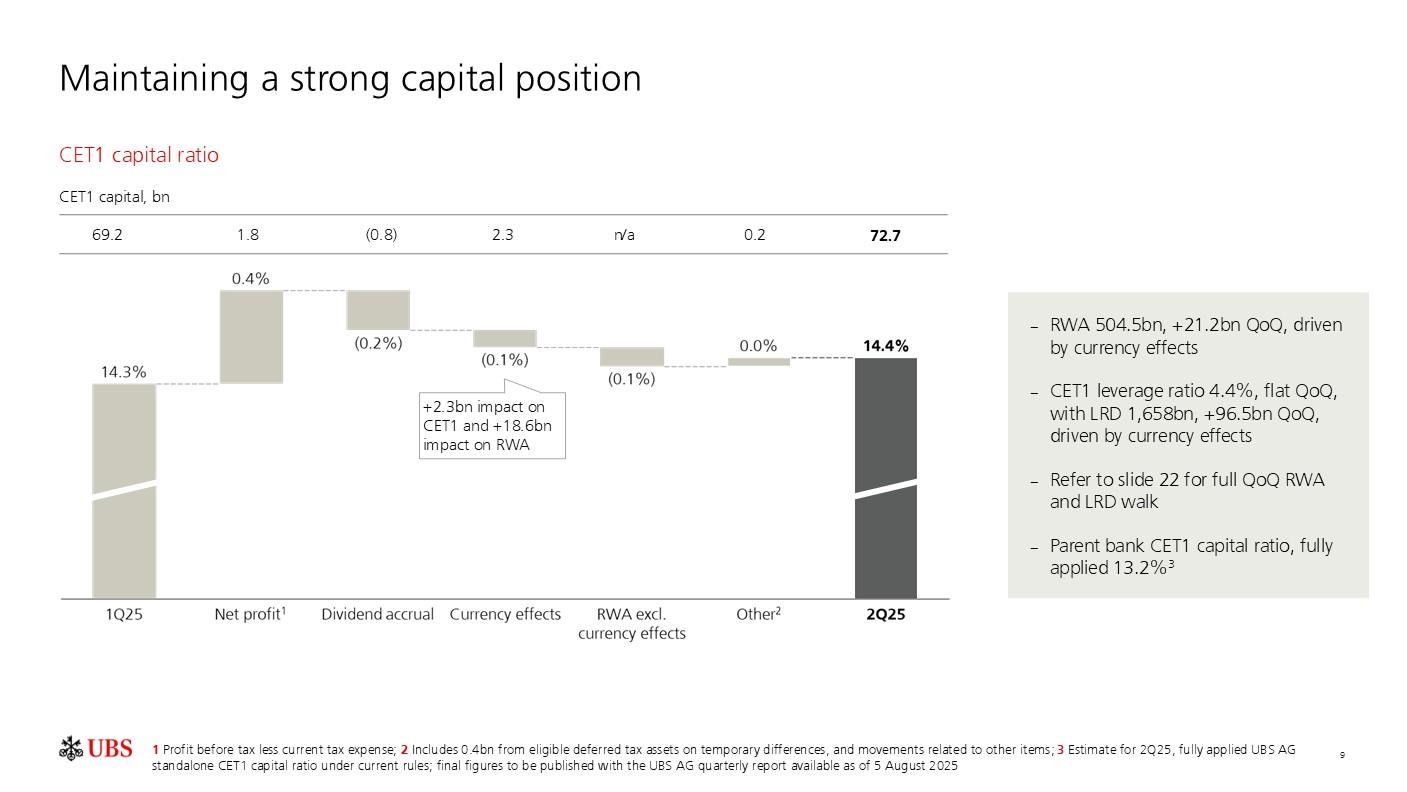 Maintaining a strong capital position

CET1 capital ratio

CET1 capital, bn

| 69.2 | 1.8 | (0.8) | 2.3 | n/a | 0.2 | 72.7 |
|---|---|---|---|---|---|---|

14.3%

0.4%

(0.2%)

(0.1%)

(0.1%)

0.0%

14.4%

+2.3bn impact on CET1 and +18.6bn impact on RWA

1Q25

Net profit$^1$

Dividend accrual

Currency effects

RWA excl. currency effects

Other$^2$

2Q25

– RWA 504.5bn, +21.2bn QoQ, driven by currency effects

– CET1 leverage ratio 4.4%, flat QoQ, with LRD 1,658bn, +96.5bn QoQ, driven by currency effects

– Refer to slide 22 for full QoQ RWA and LRD walk

– Parent bank CET1 capital ratio, fully applied 13.2%$^3$

UBS

1 Profit before tax less current tax expense; 2 Includes 0.4bn from eligible deferred tax assets on temporary differences, and movements related to other items; 3 Estimate for 2Q25, fully applied UBS AG standalone CET1 capital ratio under current rules; final figures to be published with the UBS AG quarterly report available as of 5 August 2025

9